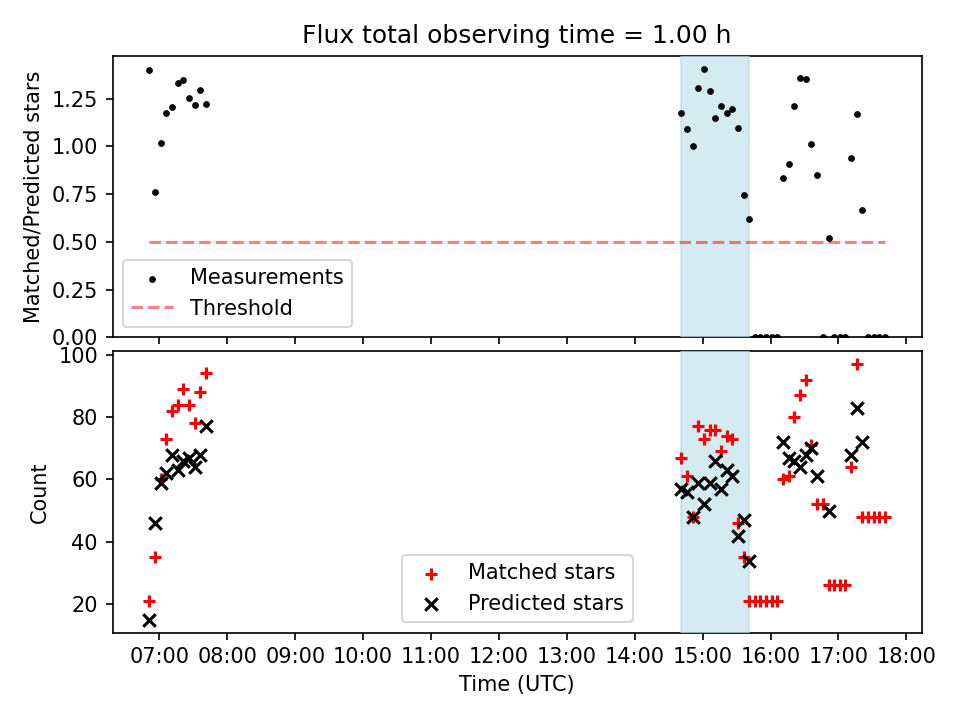 Flux total observing time = 1.00 h

Matched/Predicted stars

1.25
1.00
0.75
0.50
0.25
0.00

Measurements
Threshold

Count

100
80
60
40
20

Matched stars
Predicted stars

07:00 08:00 09:00 10:00 11:00 12:00 13:00 14:00 15:00 16:00 17:00 18:00

Time (UTC)